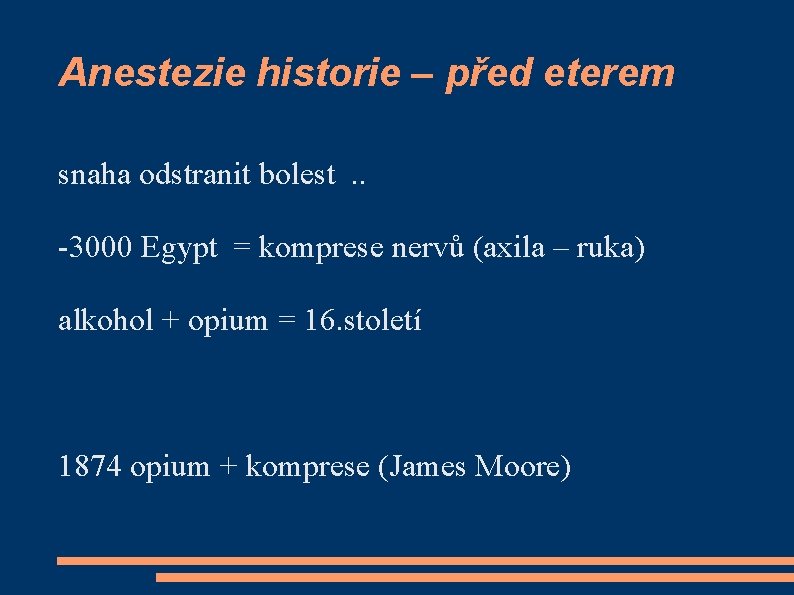 Anestezie historie – před eterem

snaha odstranit bolest ..

-3000 Egypt = komprese nervů (axila – ruka)

alkohol + opium = 16.století

1874 opium + komprese (James Moore)